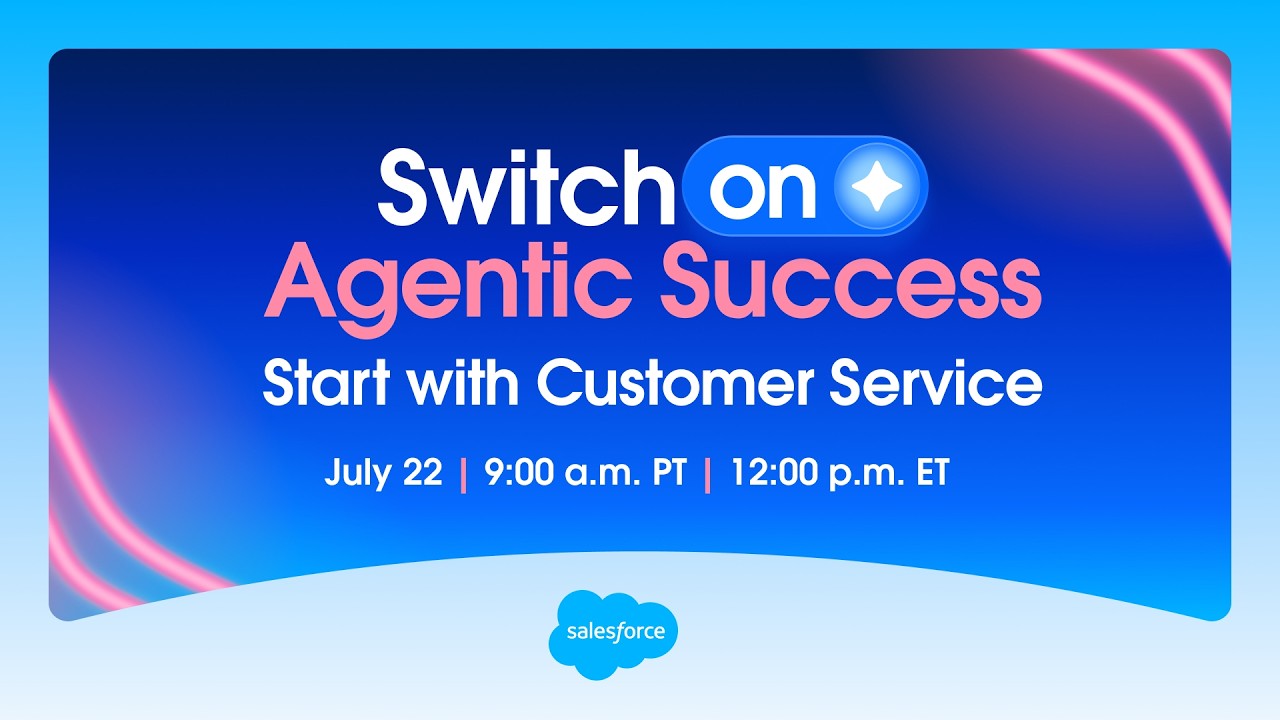 Switch on
Agentic Success
Start with Customer Service

July 22 | 9:00 a.m. PT | 12:00 p.m. ET

salesforce